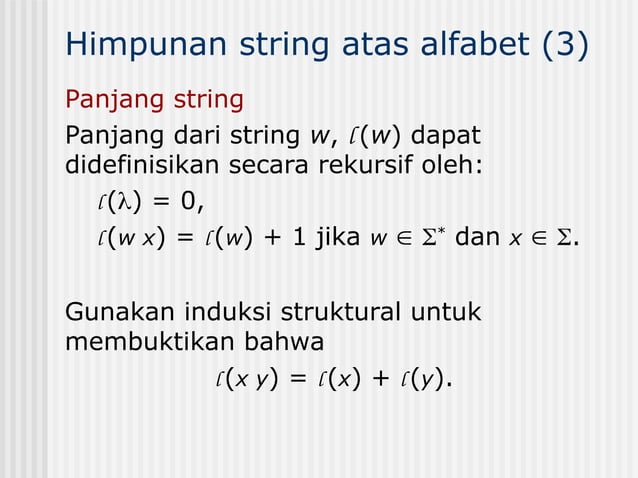 Himpunan string atas alfabet (3)

Panjang string

Panjang dari string $w$, $\ell(w)$ dapat didefinisikan secara rekursif oleh:

$\ell(\lambda) = 0$,

$\ell(w\,x) = \ell(w) + 1$ jika $w \in \Sigma^*$ dan $x \in \Sigma$.

Gunakan induksi struktural untuk membuktikan bahwa

$\ell(x\,y) = \ell(x) + \ell(y)$.